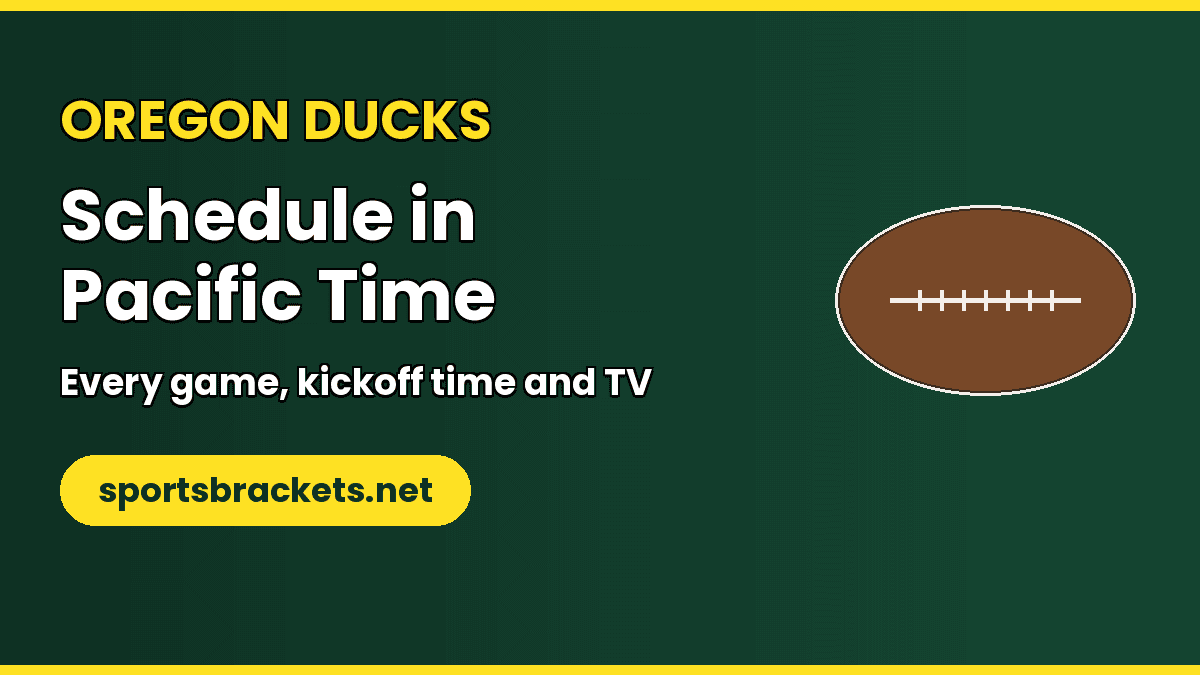 OREGON DUCKS

Schedule in Pacific Time

Every game, kickoff time and TV

sportsbrackets.net